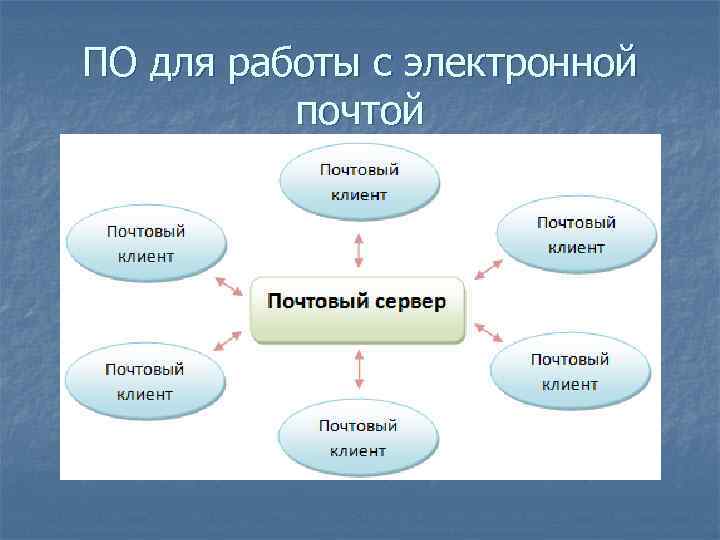 ПО для работы с электронной почтой

Почтовый клиент

Почтовый клиент

Почтовый клиент

Почтовый сервер

Почтовый клиент

Почтовый клиент

Почтовый клиент